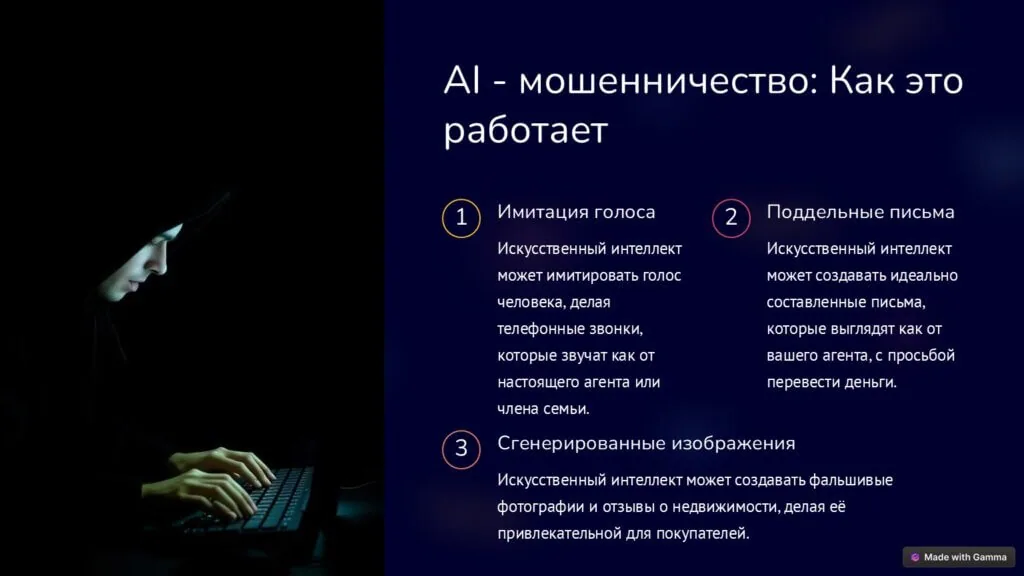 AI - мошенничество: Как это работает

1
Имитация голоса

Искусственный интеллект может имитировать голос человека, делая телефонные звонки, которые звучат как от настоящего агента или члена семьи.

2
Поддельные письма

Искусственный интеллект может создавать идеально составленные письма, которые выглядят как от вашего агента, с просьбой перевести деньги.

3
Сгенерированные изображения

Искусственный интеллект может создавать фальшивые фотографии и отзывы о недвижимости, делая её привлекательной для покупателей.

Made with Gamma